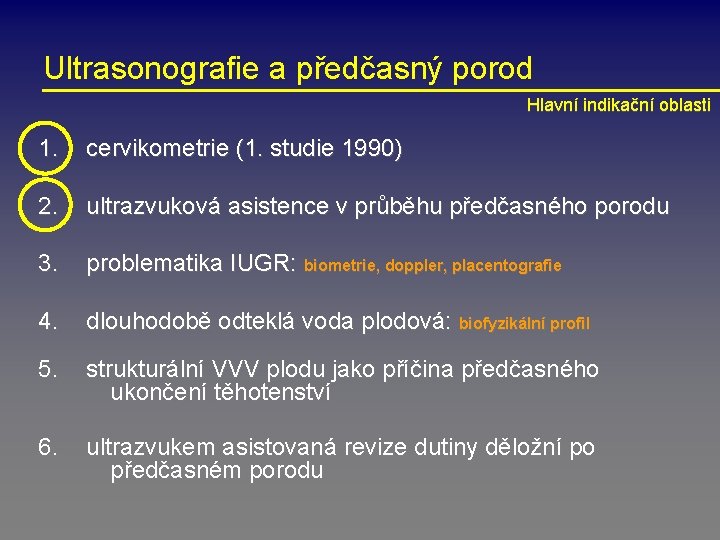 Ultrasonografie a předčasný porod

Hlavní indikační oblasti

1. cervikometrie (1. studie 1990)

2. ultrazvuková asistence v průběhu předčasného porodu

3. problematika IUGR: biometrie, doppler, placentografie

4. dlouhodobě odteklá voda plodová: biofyzikální profil

5. strukturální VVV plodu jako příčina předčasného ukončení těhotenství

6. ultrazvukem asistovaná revize dutiny děložní po předčasném porodu